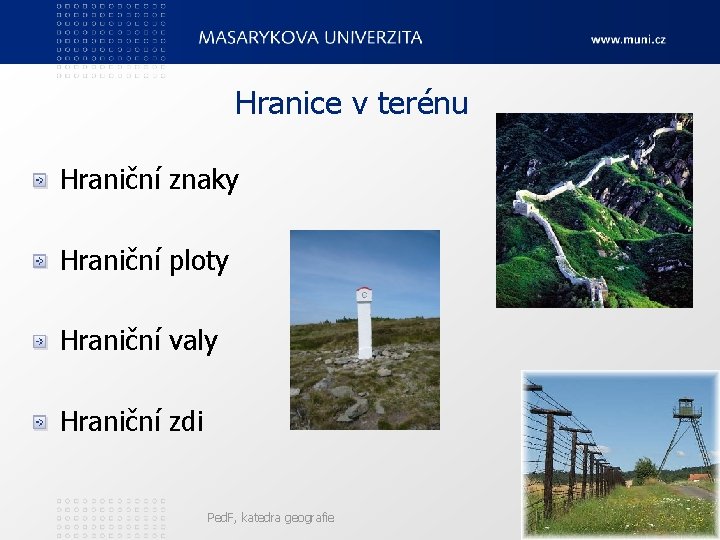 MASARYKOVA UNIVERZITA

www.muni.cz

Hranice v terénu

Hraniční znaky

Hraniční ploty

Hraniční valy

Hraniční zdi

C

PedF, katedra geografie